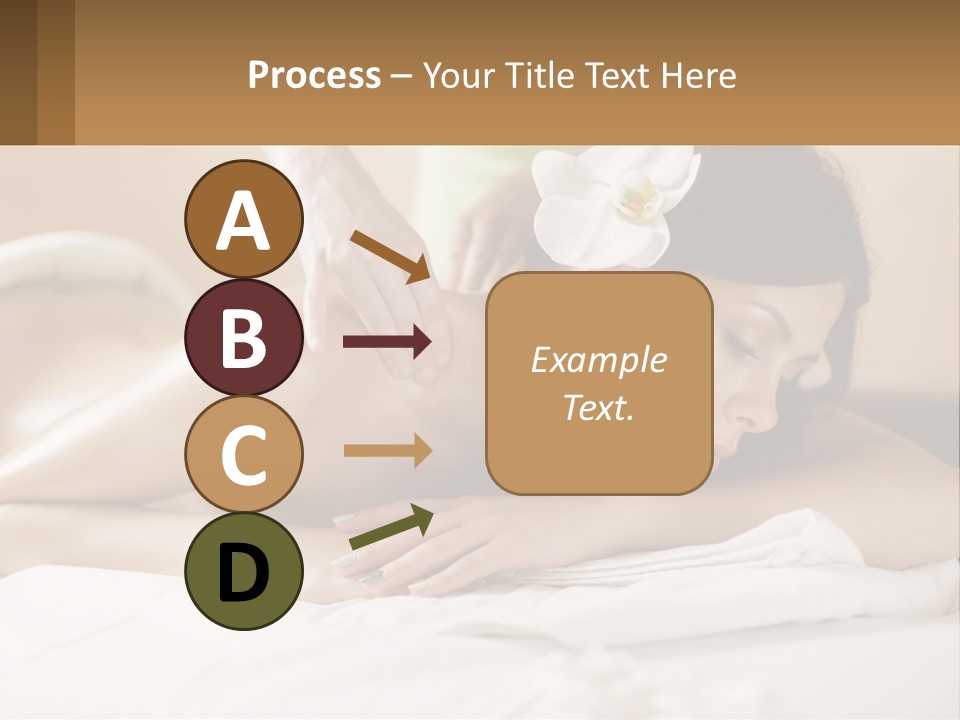 Process – Your Title Text Here

A

B

C

D

Example Text.